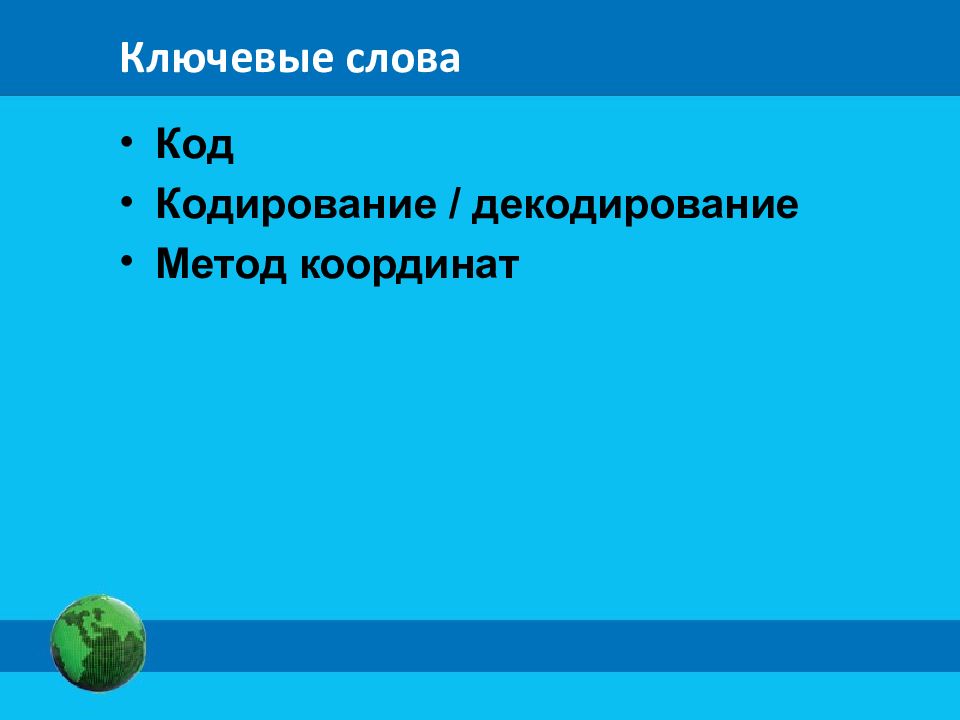 Ключевые слова

• Код
• Кодирование / декодирование
• Метод координат